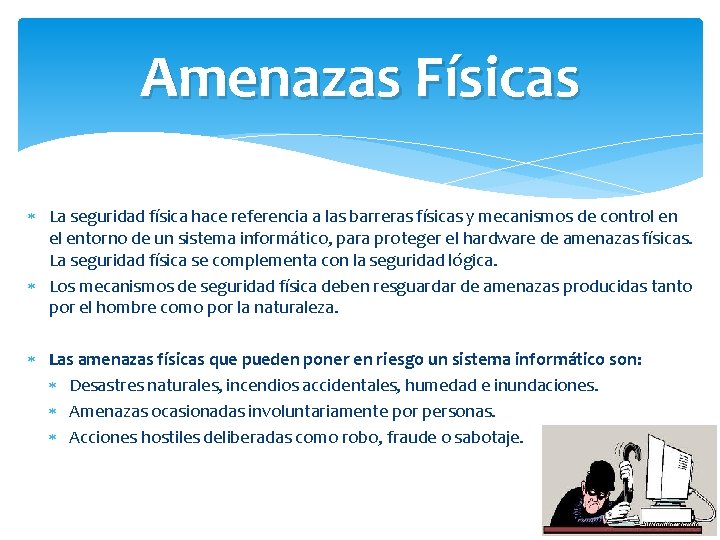 Amenazas Físicas

* La seguridad física hace referencia a las barreras físicas y mecanismos de control en el entorno de un sistema informático, para proteger el hardware de amenazas físicas. La seguridad física se complementa con la seguridad lógica.
* Los mecanismos de seguridad física deben resguardar de amenazas producidas tanto por el hombre como por la naturaleza.

* Las amenazas físicas que pueden poner en riesgo un sistema informático son:
  * Desastres naturales, incendios accidentales, humedad e inundaciones.
  * Amenazas ocasionadas involuntariamente por personas.
  * Acciones hostiles deliberadas como robo, fraude o sabotaje.